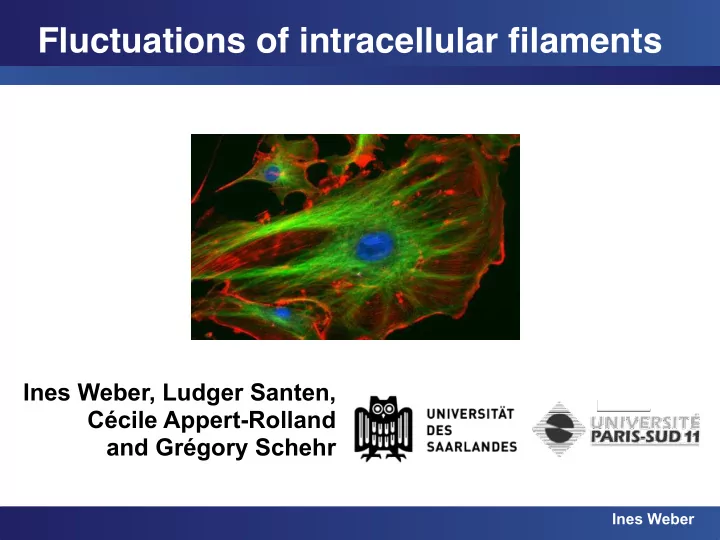 Fluctuations of intracellular filaments

Ines Weber, Ludger Santen, Cécile Appert-Rolland and Grégory Schehr

UNIVERSITÄT DES SAARLANDES

UNIVERSITÉ PARIS-SUD 11

Ines Weber